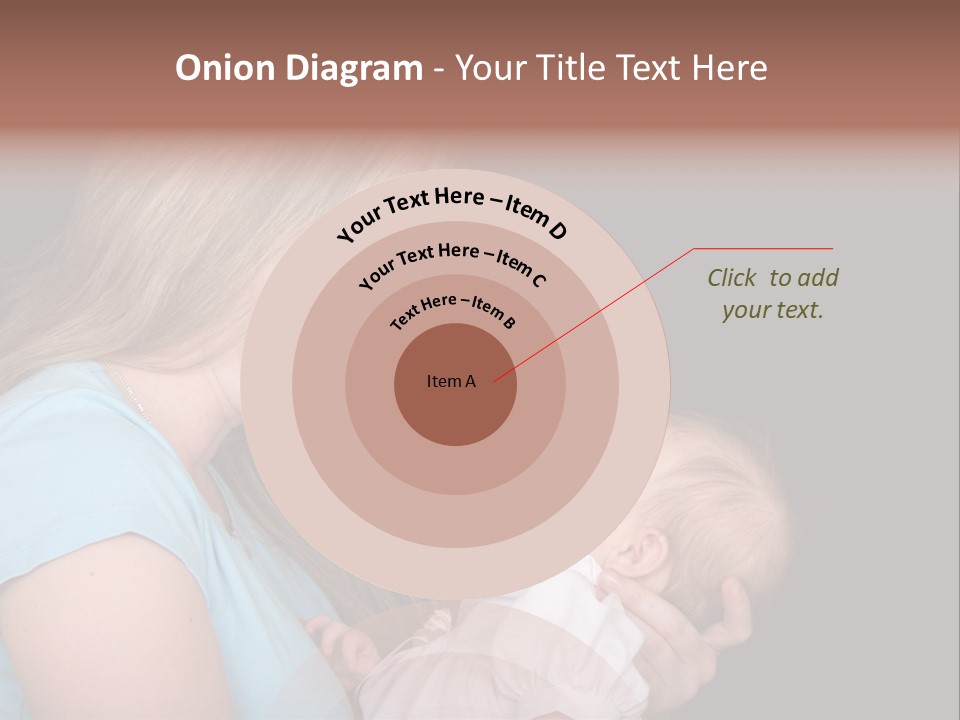 Onion Diagram - Your Title Text Here

Your Text Here – Item D

Your Text Here – Item C

Text Here – Item B

Item A

Click to add your text.